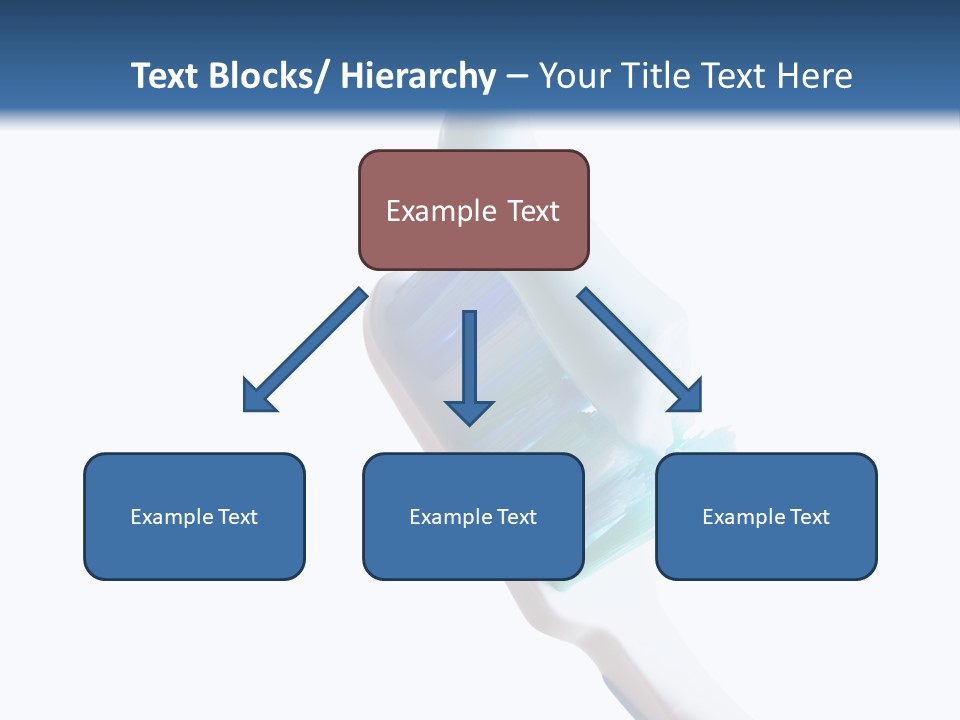 Text Blocks/ Hierarchy – Your Title Text Here

Example Text

Example Text

Example Text

Example Text